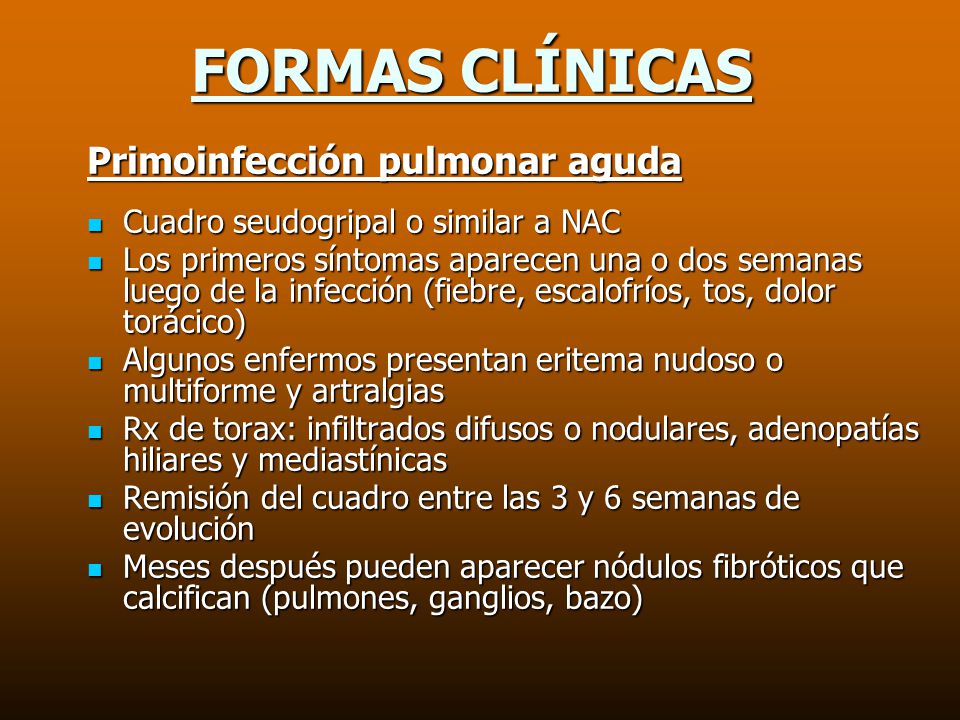 FORMAS CLÍNICAS

Primoinfección pulmonar aguda

- Cuadro seudogripal o similar a NAC
- Los primeros síntomas aparecen una o dos semanas luego de la infección (fiebre, escalofríos, tos, dolor torácico)
- Algunos enfermos presentan eritema nudoso o multiforme y artralgias
- Rx de torax: infiltrados difusos o nodulares, adenopatías hiliares y mediastínicas
- Remisión del cuadro entre las 3 y 6 semanas de evolución
- Meses después pueden aparecer nódulos fibróticos que calcifican (pulmones, ganglios, bazo)